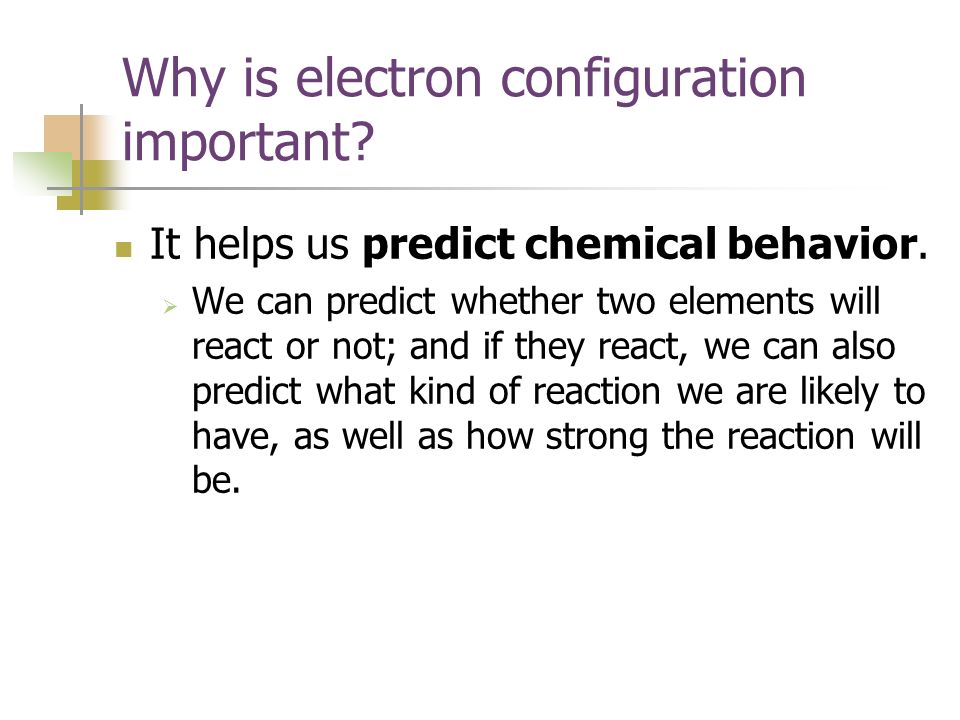 Why is electron configuration important?

It helps us predict chemical behavior.

We can predict whether two elements will react or not; and if they react, we can also predict what kind of reaction we are likely to have, as well as how strong the reaction will be.